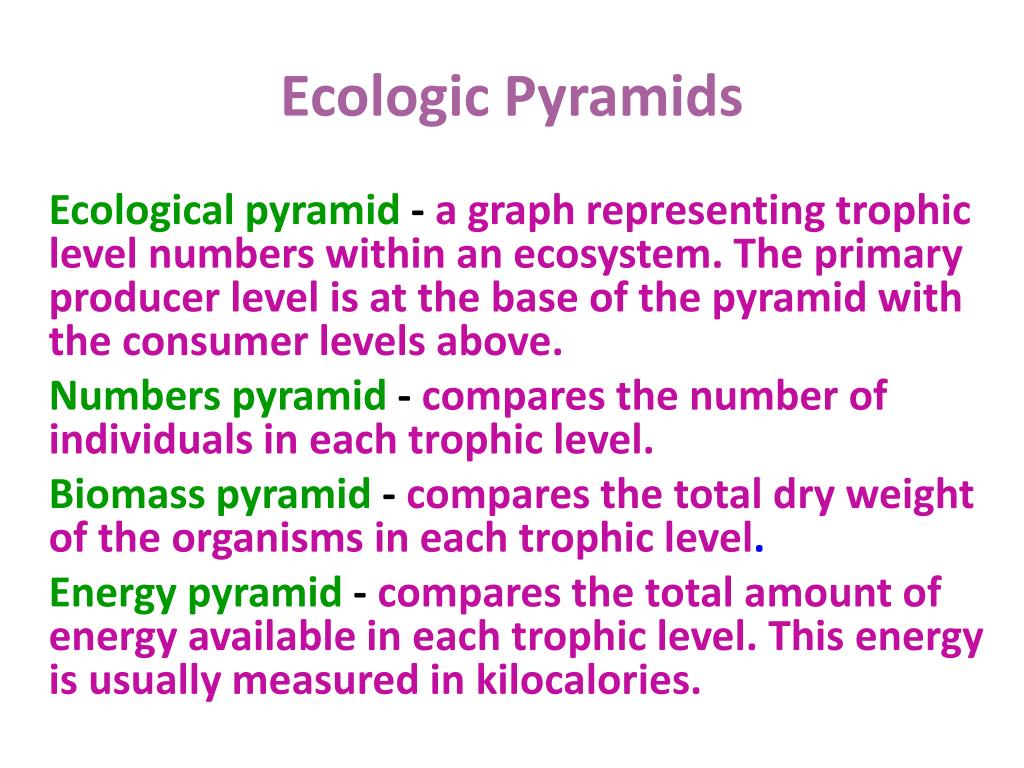 Ecologic Pyramids

Ecological pyramid - a graph representing trophic level numbers within an ecosystem. The primary producer level is at the base of the pyramid with the consumer levels above.

Numbers pyramid - compares the number of individuals in each trophic level.

Biomass pyramid - compares the total dry weight of the organisms in each trophic level.

Energy pyramid - compares the total amount of energy available in each trophic level. This energy is usually measured in kilocalories.